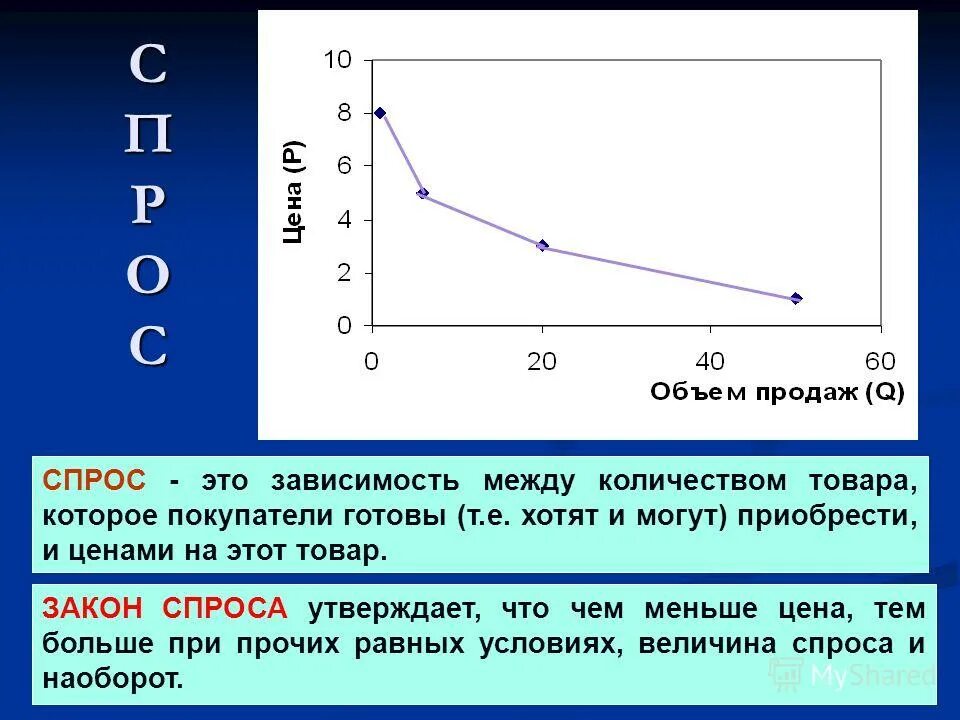 С
П
Р
О
С

10
8
6
4
2
0
Цена (P)
0
20
40
60
Объем продаж (Q)

СПРОС - это зависимость между количеством товара, которое покупатели готовы (т.е. хотят и могут) приобрести, и ценами на этот товар.

ЗАКОН СПРОСА утверждает, что чем меньше цена, тем больше при прочих равных условиях, величина спроса и наоборот.

MyShared